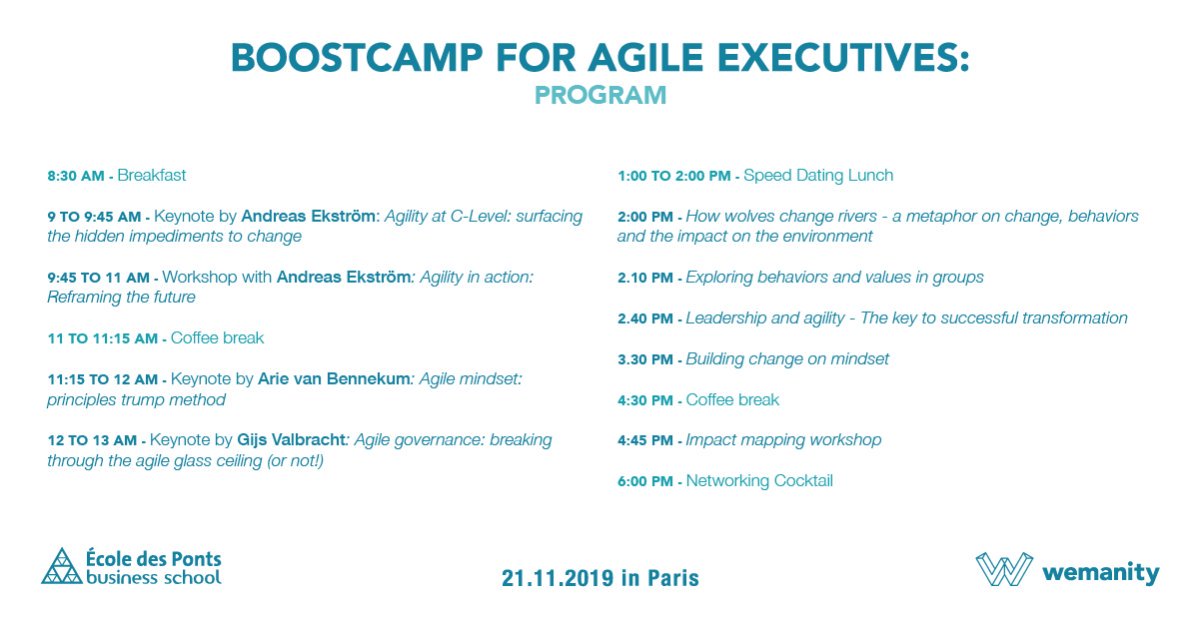 BOOSTCAMP FOR AGILE EXECUTIVES:
PROGRAM

8:30 AM - Breakfast

9 TO 9:45 AM - Keynote by Andreas Ekström: Agility at C-Level: surfacing the hidden impediments to change

9:45 TO 11 AM - Workshop with Andreas Ekström: Agility in action: Reframing the future

11 TO 11:15 AM - Coffee break

11:15 TO 12 AM - Keynote by Arie van Bennekum: Agile mindset: principles trump method

12 TO 13 AM - Keynote by Gijs Valbracht: Agile governance: breaking through the agile glass ceiling (or not!)

1:00 TO 2:00 PM - Speed Dating Lunch

2:00 PM - How wolves change rivers - a metaphor on change, behaviors and the impact on the environment

2.10 PM - Exploring behaviors and values in groups

2.40 PM - Leadership and agility - The key to successful transformation

3.30 PM - Building change on mindset

4:30 PM - Coffee break

4:45 PM - Impact mapping workshop

6:00 PM - Networking Cocktail

École des Ponts business school

21.11.2019 in Paris

wemanity